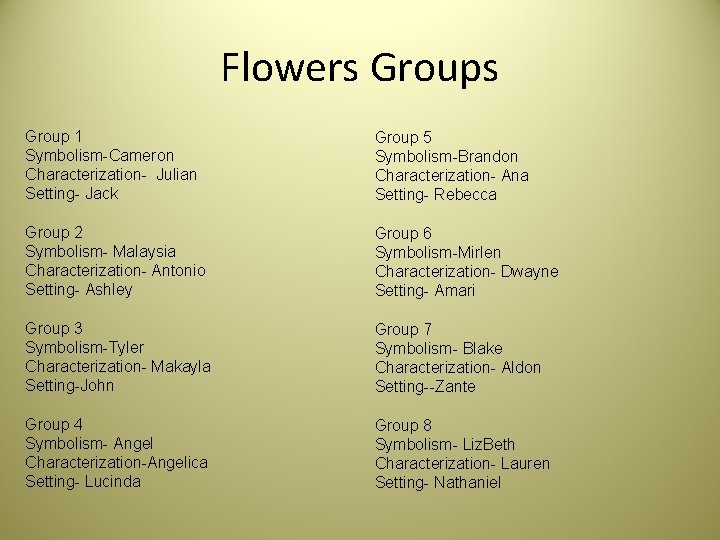 Flowers Groups

Group 1
Symbolism-Cameron
Characterization- Julian
Setting- Jack

Group 2
Symbolism- Malaysia
Characterization- Antonio
Setting- Ashley

Group 3
Symbolism-Tyler
Characterization- Makayla
Setting-John

Group 4
Symbolism- Angel
Characterization-Angelica
Setting- Lucinda

Group 5
Symbolism-Brandon
Characterization- Ana
Setting- Rebecca

Group 6
Symbolism-Mirlen
Characterization- Dwayne
Setting- Amari

Group 7
Symbolism- Blake
Characterization- Aldon
Setting--Zante

Group 8
Symbolism- LizBeth
Characterization- Lauren
Setting- Nathaniel